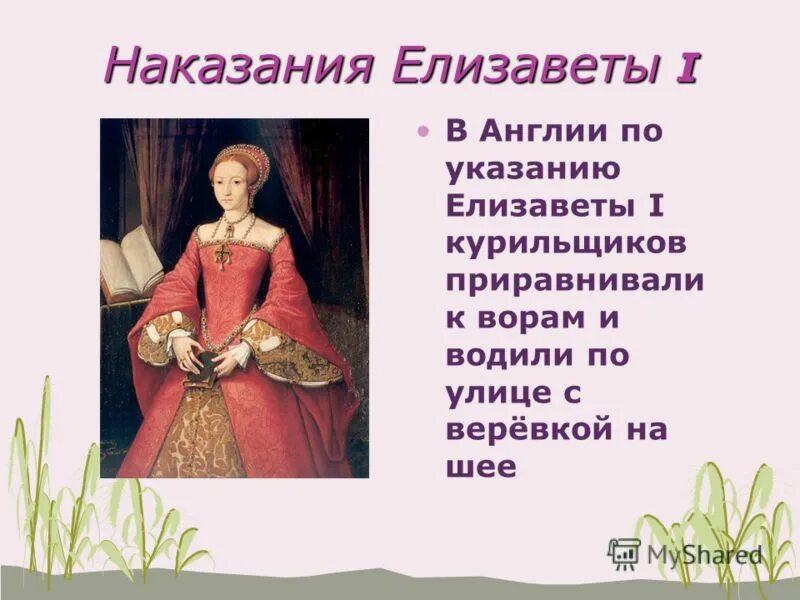 Наказания Елизаветы I

• В Англии по указанию Елизаветы I курильщиков приравнивали к ворам и водили по улице с верёвкой на шее

MyShared